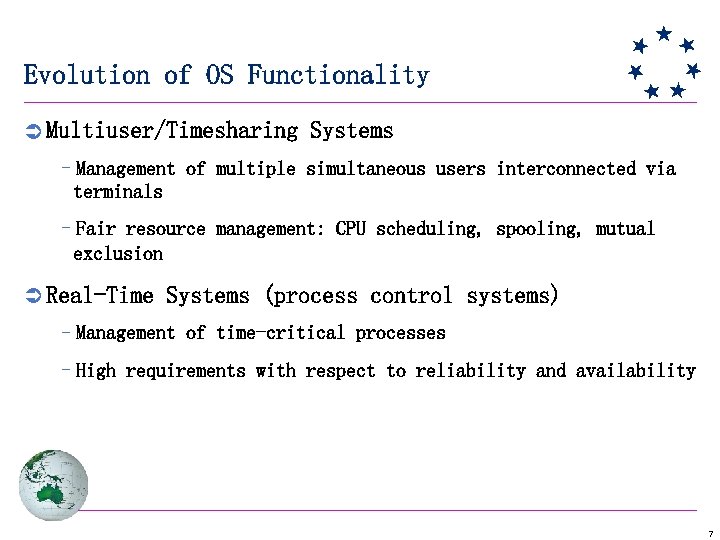 Evolution of OS Functionality

➲ Multiuser/Timesharing Systems

– Management of multiple simultaneous users interconnected via terminals

– Fair resource management: CPU scheduling, spooling, mutual exclusion

➲ Real-Time Systems (process control systems)

– Management of time-critical processes

– High requirements with respect to reliability and availability

7